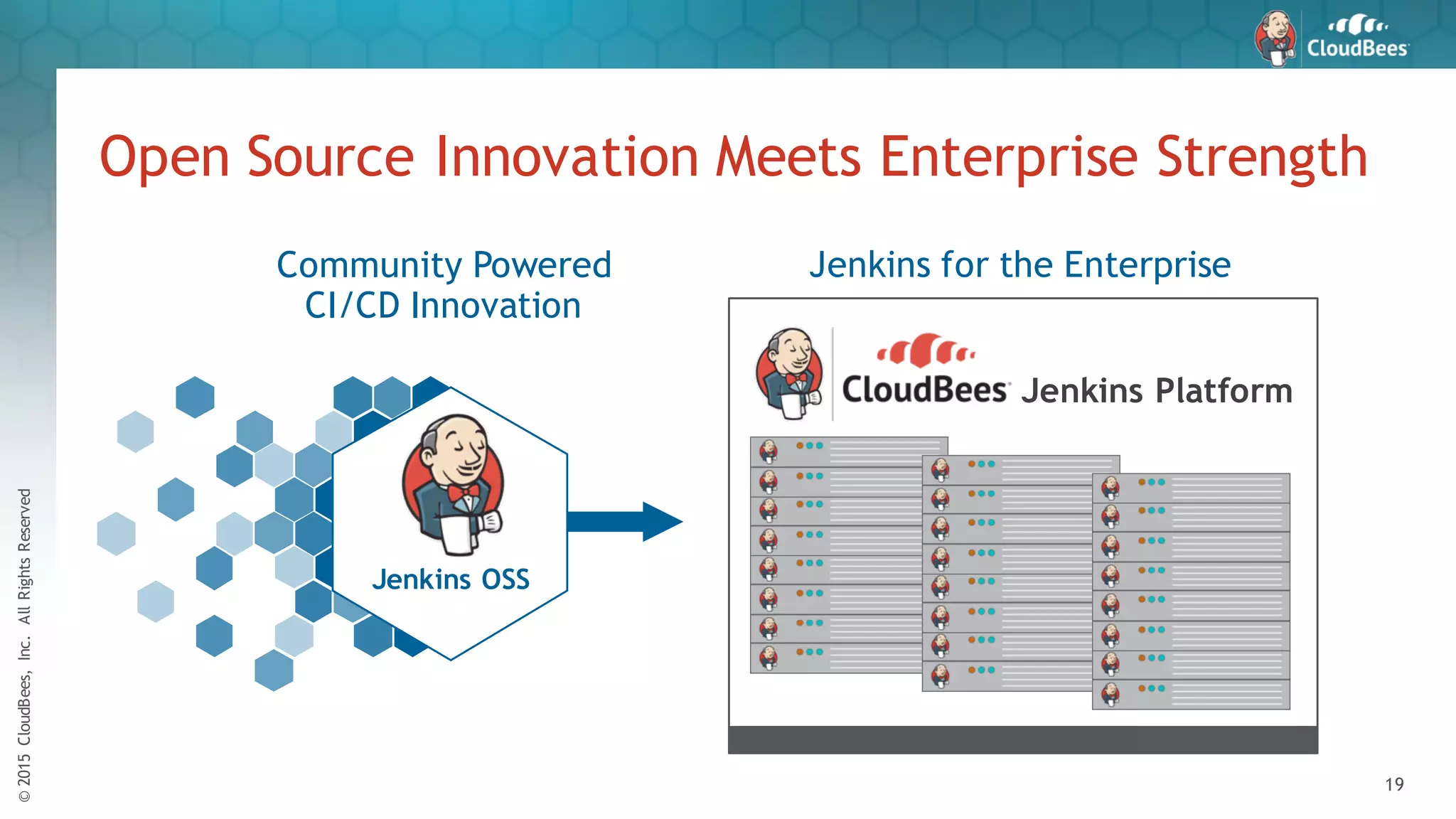 CloudBees

Open Source Innovation Meets Enterprise Strength

Community Powered CI/CD Innovation

Jenkins OSS

Jenkins for the Enterprise

CloudBees Jenkins Platform

© 2015 CloudBees, Inc. All Rights Reserved

19